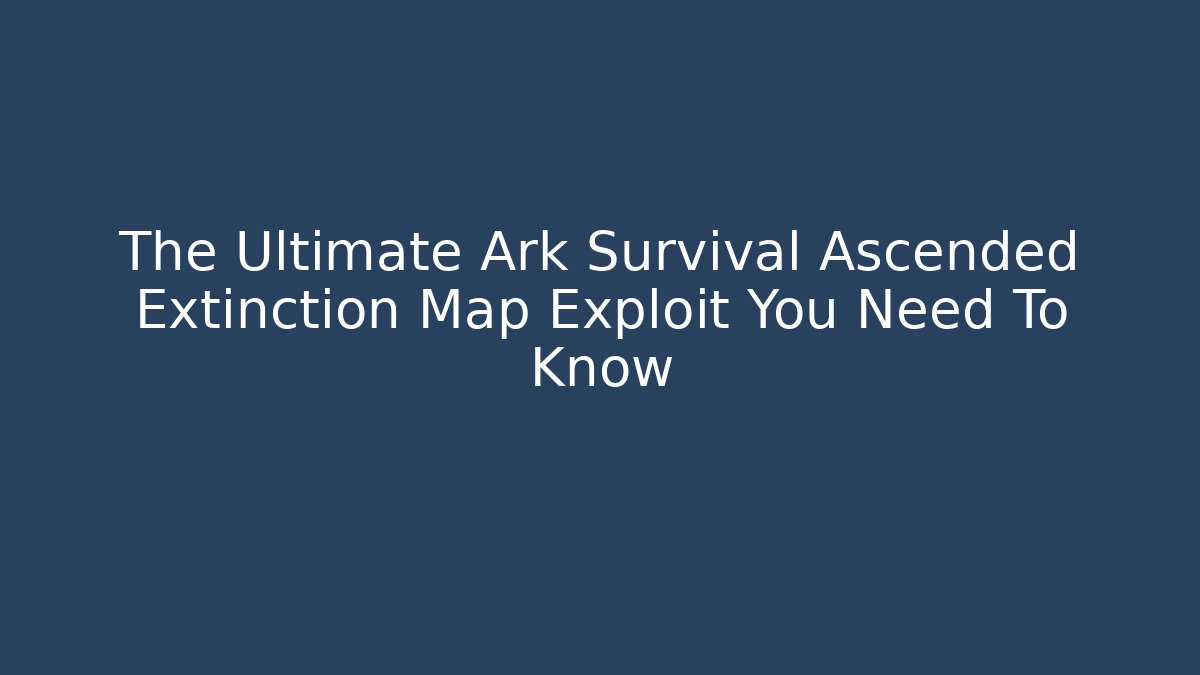 The Ultimate Ark Survival Ascended Extinction Map Exploit You Need To Know